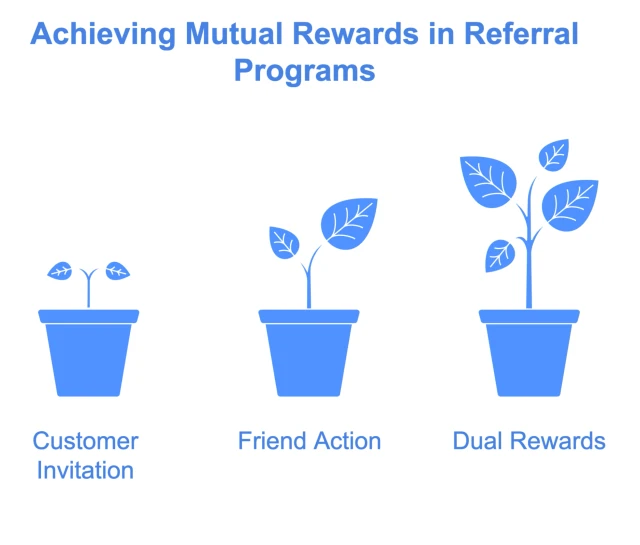 Achieving Mutual Rewards in Referral Programs

Customer Invitation

Friend Action

Dual Rewards